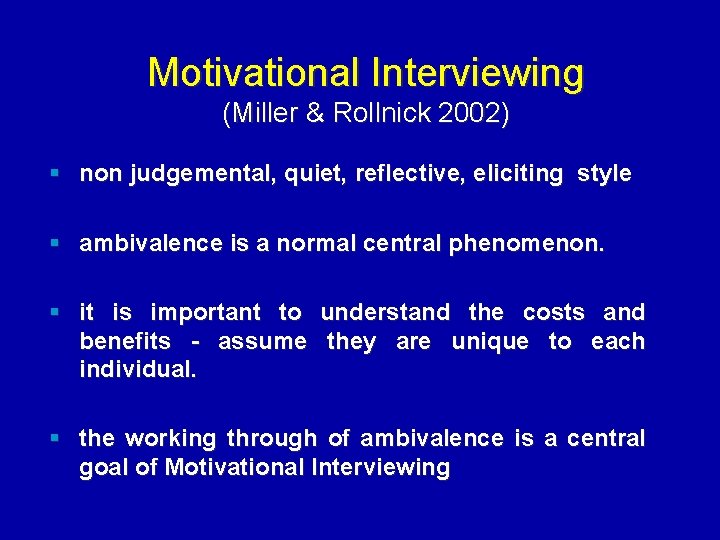 Motivational Interviewing
(Miller & Rollnick 2002)

▪ non judgemental, quiet, reflective, eliciting style

▪ ambivalence is a normal central phenomenon.

▪ it is important to understand the costs and benefits - assume they are unique to each individual.

▪ the working through of ambivalence is a central goal of Motivational Interviewing